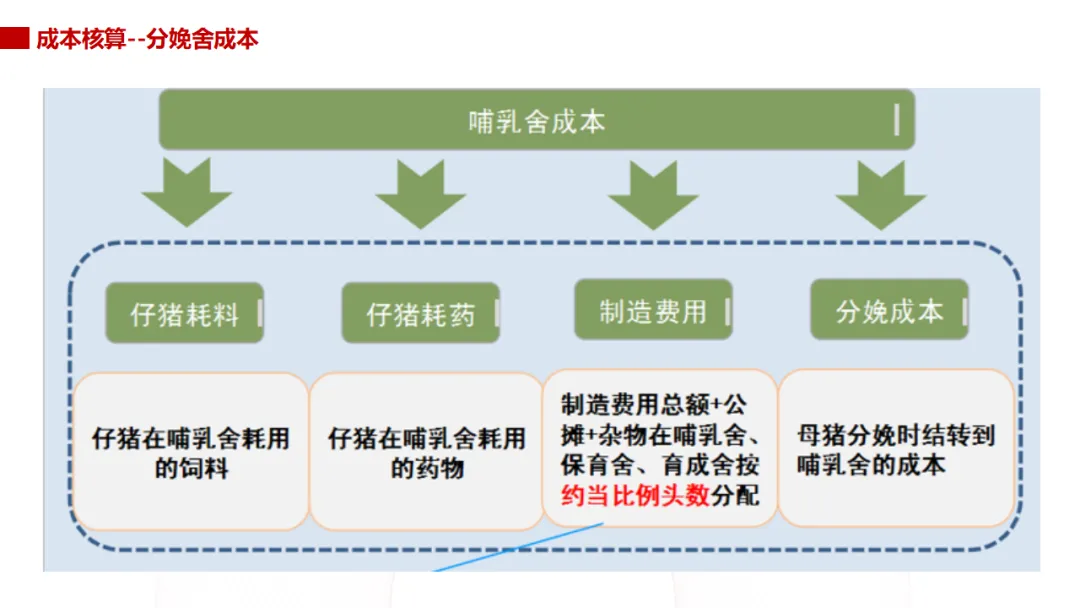 成本核算--分娩舍成本

哺乳舍成本

仔猪耗料

仔猪耗药

制造费用

分娩成本

仔猪在哺乳舍耗用的饲料

仔猪在哺乳舍耗用的药物

制造费用总额+公摊+杂物在哺乳舍、保育舍、育成舍按约当比例头数分配

母猪分娩时结转到哺乳舍的成本